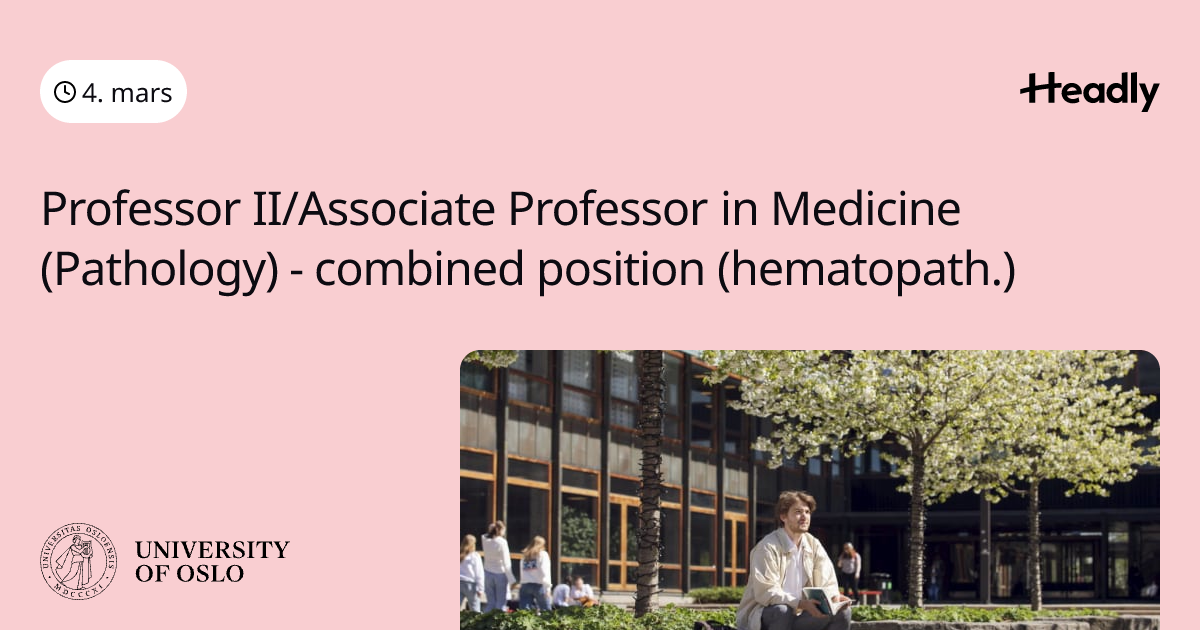 4. mars

Headly

Professor II/Associate Professor in Medicine (Pathology) - combined position (hematopath.)

UNIVERSITAS OSLOENSIS MDCCCXI

UNIVERSITY OF OSLO